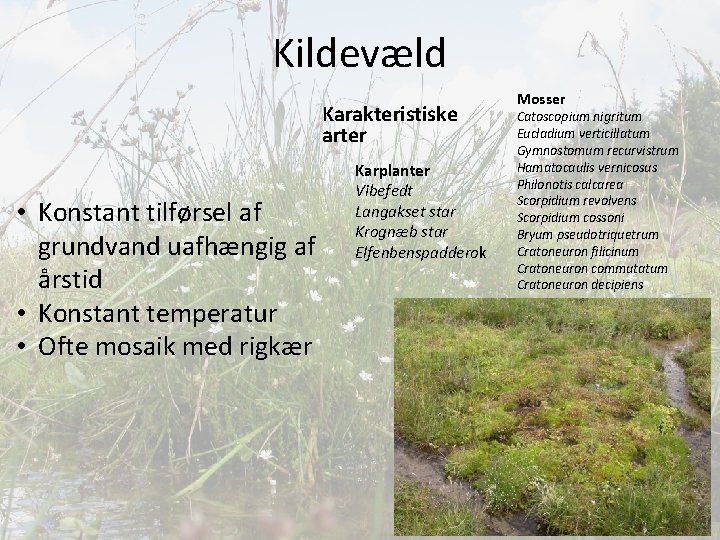 Kildevæld

• Konstant tilførsel af grundvand uafhængig af årstid
• Konstant temperatur
• Ofte mosaik med rigkær

Karakteristiske arter

Karplanter
Vibefedt
Langakset star
Krognæb star
Elfenbenspadderok

Mosser
Catoscopium nigritum
Eucladium verticillatum
Gymnostomum recurvistrum
Hamatocaulis vernicosus
Philonotis calcarea
Scorpidium revolvens
Scorpidium cossoni
Bryum pseudotriquetrum
Cratoneuron filicinum
Cratoneuron commutatum
Cratoneuron decipiens